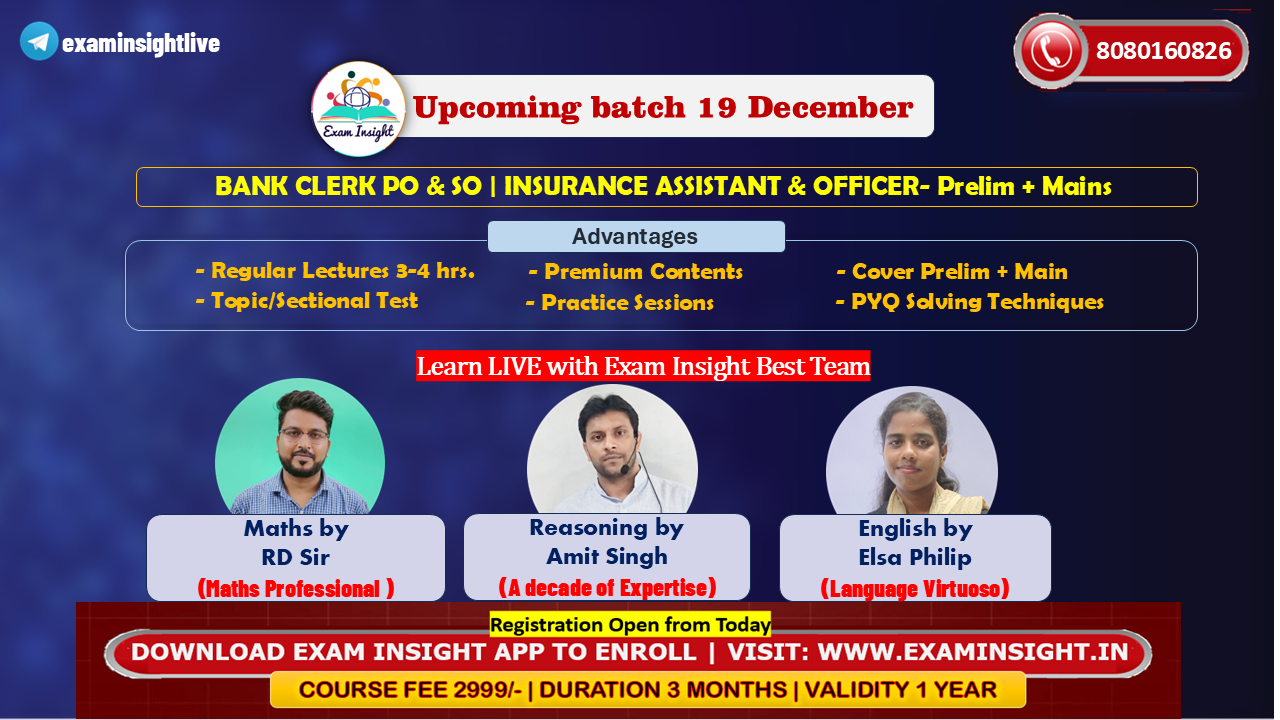 examinsightlive

8080160826

Exam Insight

Upcoming batch 19 December

BANK CLERK PO & SO | INSURANCE ASSISTANT & OFFICER- Prelim + Mains

Advantages

- Regular Lectures 3-4 hrs.
- Topic/Sectional Test
- Premium Contents
- Practice Sessions
- Cover Prelim + Main
- PYQ Solving Techniques

Learn LIVE with Exam Insight Best Team

Maths by RD Sir (Maths Professional )

Reasoning by Amit Singh (A decade of Expertise)

English by Elsa Philip (Language Virtuoso)

Registration Open from Today

DOWNLOAD EXAM INSIGHT APP TO ENROLL | VISIT: WWW.EXAMINSIGHT.IN

COURSE FEE 2999/- | DURATION 3 MONTHS | VALIDITY 1 YEAR